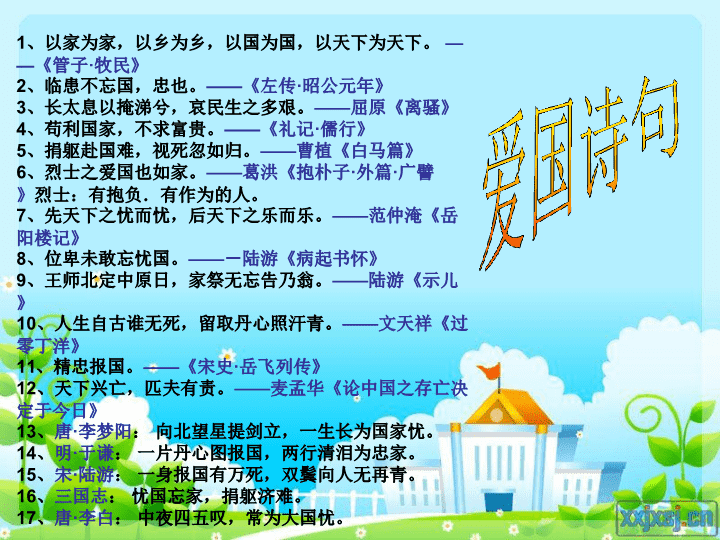 1、以家为家，以乡为乡，以国为国，以天下为天下。——《管子·牧民》
2、临患不忘国，忠也。——《左传·昭公元年》
3、长太息以掩涕兮，哀民生之多艰。——屈原《离骚》
4、苟利国家，不求富贵。——《礼记·儒行》
5、捐躯赴国难，视死忽如归。——曹植《白马篇》
6、烈士之爱国也如家。——葛洪《抱朴子·外篇·广譬》烈士：有抱负．有作为的人。
7、先天下之忧而忧，后天下之乐而乐。——范仲淹《岳阳楼记》
8、位卑未敢忘忧国。——－陆游《病起书怀》
9、王师北定中原日，家祭无忘告乃翁。——陆游《示儿》
10、人生自古谁无死，留取丹心照汗青。——文天祥《过零丁洋》
11、精忠报国。——《宋史·岳飞列传》
12、天下兴亡，匹夫有责。——麦孟华《论中国之存亡决定于今日》
13、唐·李梦阳： 向北望星提剑立，一生长为国家忧。
14、明·于谦： 一片丹心图报国，两行清泪为忠家。
15、宋·陆游： 一身报国有万死，双鬓向人无再青。
16、三国志： 忧国忘家，捐躯济难。
17、唐·李白： 中夜四五叹，常为大国忧。

爱国诗句

xxjxsj.cn